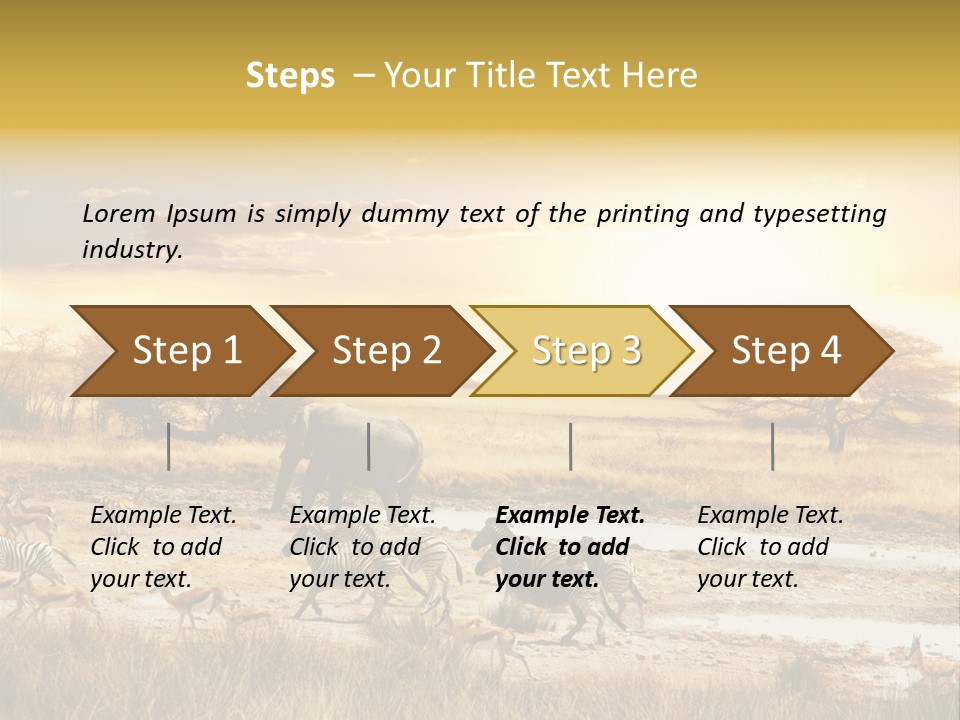 Steps – Your Title Text Here

Lorem Ipsum is simply dummy text of the printing and typesetting industry.

Step 1

Step 2

Step 3

Step 4

Example Text. Click to add your text.

Example Text. Click to add your text.

Example Text. Click to add your text.

Example Text. Click to add your text.